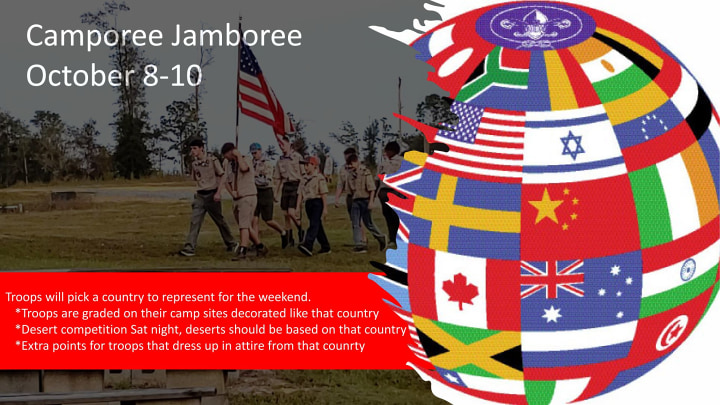 Camporee Jamboree
October 8-10

Troops will pick a country to represent for the weekend.
*Troops are graded on their camp sites decorated like that country
*Desert competition Sat night, deserts should be based on that country
*Extra points for troops that dress up in attire from that counrty